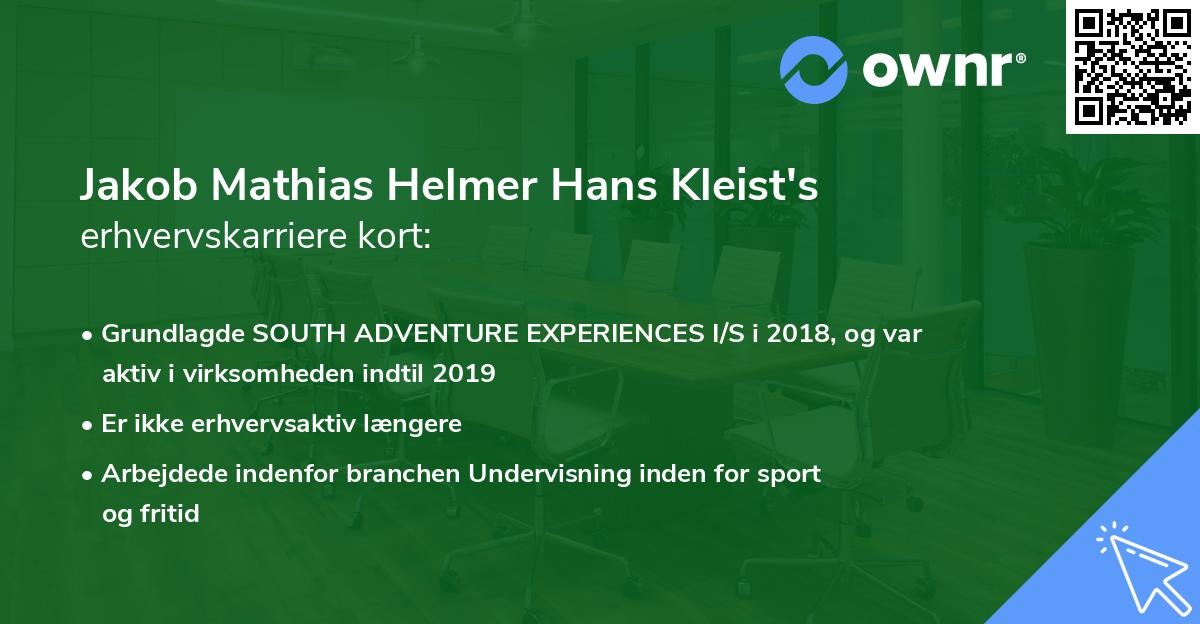 ownr®

Jakob Mathias Helmer Hans Kleist's
erhvervskarriere kort:

• Grundlagde SOUTH ADVENTURE EXPERIENCES I/S i 2018, og var aktiv i virksomheden indtil 2019
• Er ikke erhvervsaktiv længere
• Arbejdede indenfor branchen Undervisning inden for sport og fritid